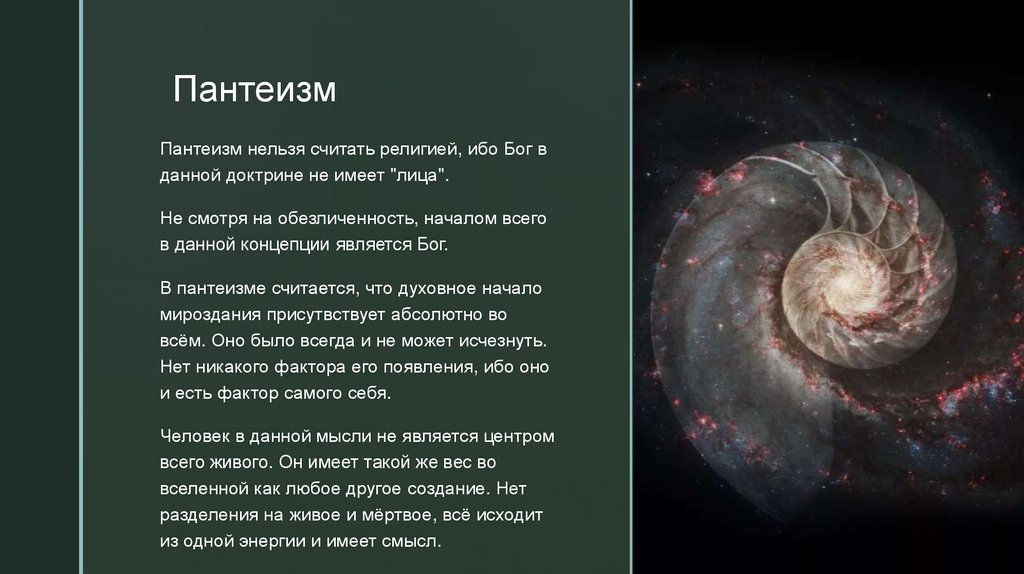 Пантеизм

Пантеизм нельзя считать религией, ибо Бог в данной доктрине не имеет "лица".

Не смотря на обезличенность, началом всего в данной концепции является Бог.

В пантеизме считается, что духовное начало мироздания присутствует абсолютно во всём. Оно было всегда и не может исчезнуть. Нет никакого фактора его появления, ибо оно и есть фактор самого себя.

Человек в данной мысли не является центром всего живого. Он имеет такой же вес во вселенной как любое другое создание. Нет разделения на живое и мёртвое, всё исходит из одной энергии и имеет смысл.